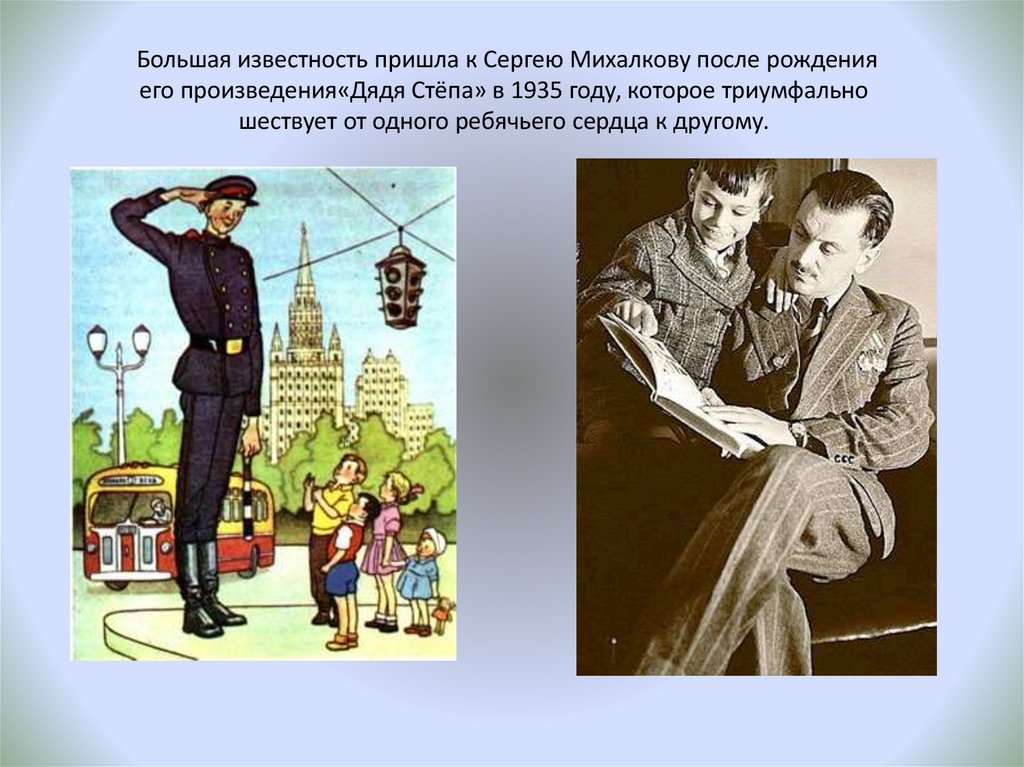 Большая известность пришла к Сергею Михалкову после рождения его произведения«Дядя Стёпа» в 1935 году, которое триумфально шествует от одного ребячьего сердца к другому.